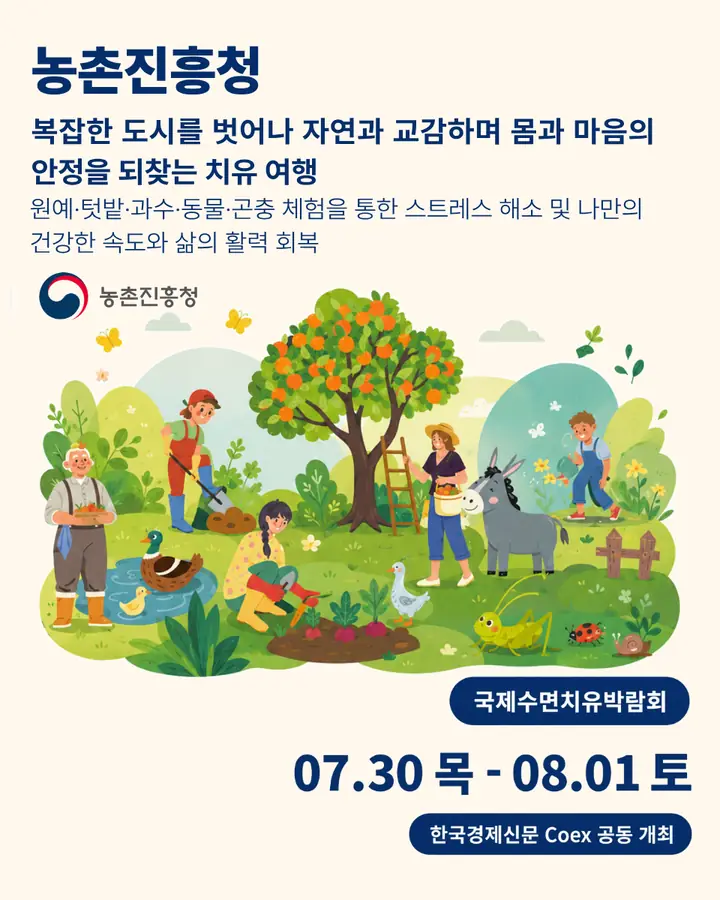 농촌진흥청

복잡한 도시를 벗어나 자연과 교감하며 몸과 마음의 안정을 되찾는 치유 여행

원예·텃밭·과수·동물·곤충 체험을 통한 스트레스 해소 및 나만의 건강한 속도와 삶의 활력 회복

농촌진흥청

국제수면치유박람회

07.30 목 - 08.01 토

한국경제신문 Coex 공동 개최